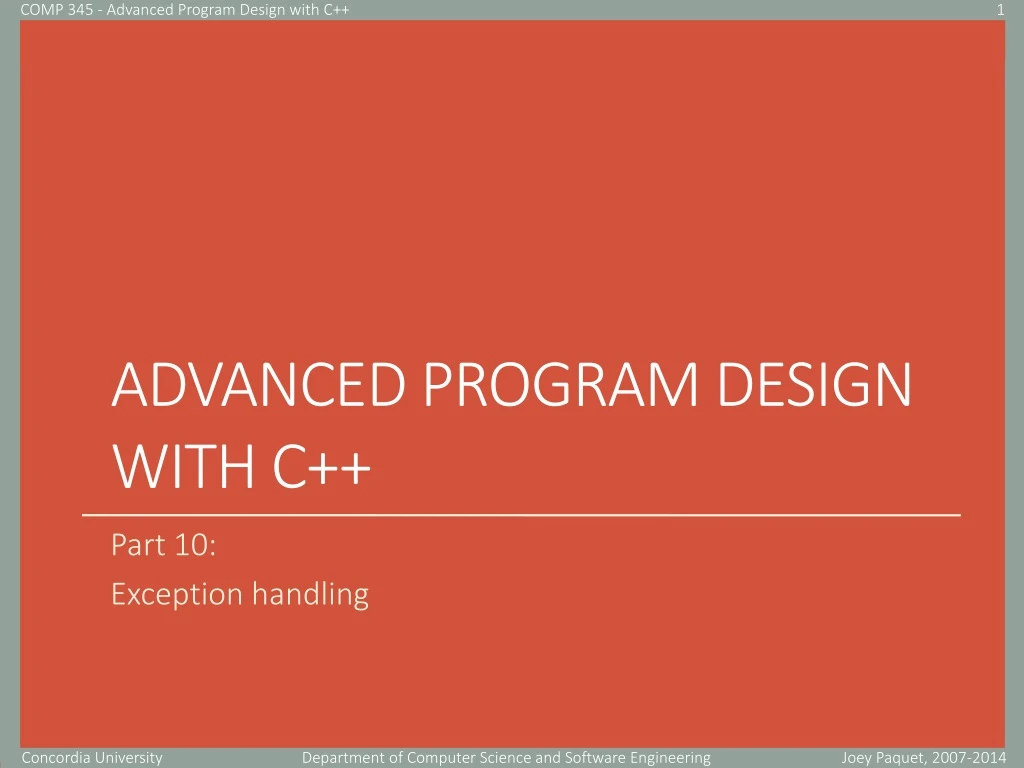 COMP 345 - Advanced Program Design with C++

1

ADVANCED PROGRAM DESIGN WITH C++

Part 10:
Exception handling

Concordia University

Department of Computer Science and Software Engineering

Joey Paquet, 2007-2014